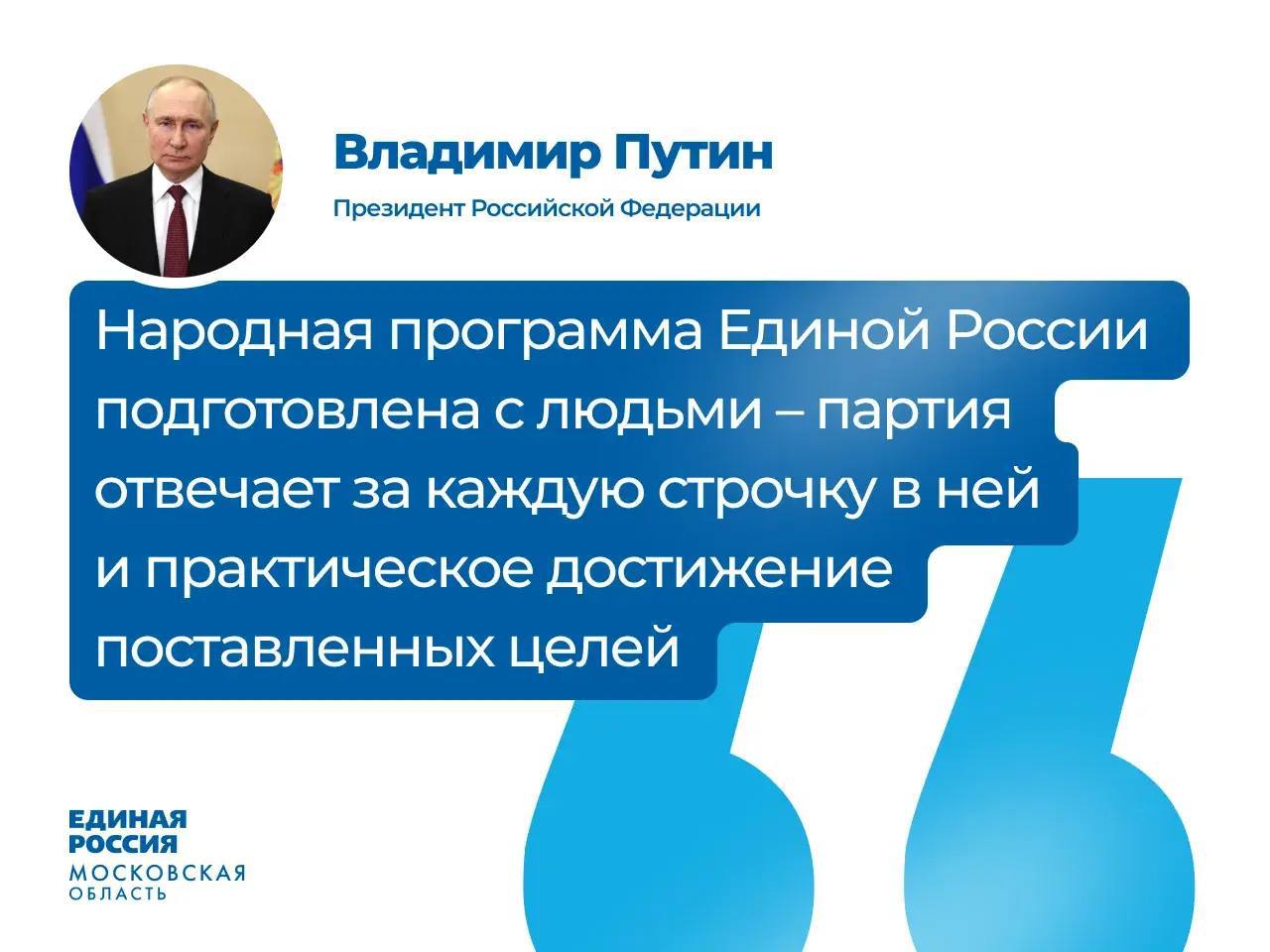 Владимир Путин

Президент Российской Федерации

Народная программа Единой России подготовлена с людьми – партия отвечает за каждую строчку в ней и практическое достижение поставленных целей

ЕДИНАЯ РОССИЯ
МОСКОВСКАЯ ОБЛАСТЬ